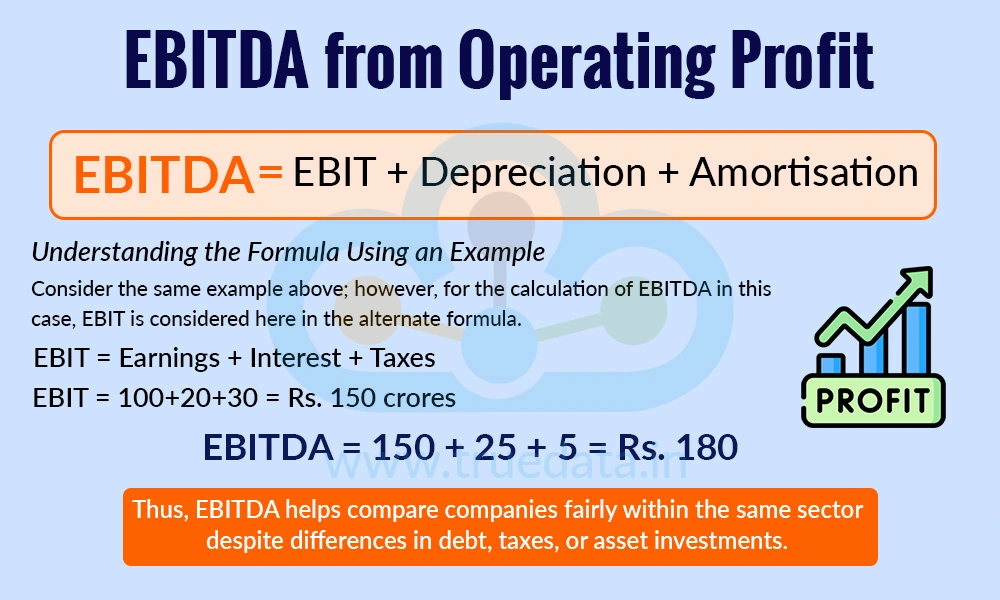 EBITDA from Operating Profit

EBITDA = EBIT + Depreciation + Amortisation

Understanding the Formula Using an Example

Consider the same example above; however, for the calculation of EBITDA in this case, EBIT is considered here in the alternate formula.

EBIT = Earnings + Interest + Taxes

EBIT = 100+20+30 = Rs. 150 crores

EBITDA = 150 + 25 + 5 = Rs. 180

PROFIT

www.truedata.in

Thus, EBITDA helps compare companies fairly within the same sector despite differences in debt, taxes, or asset investments.